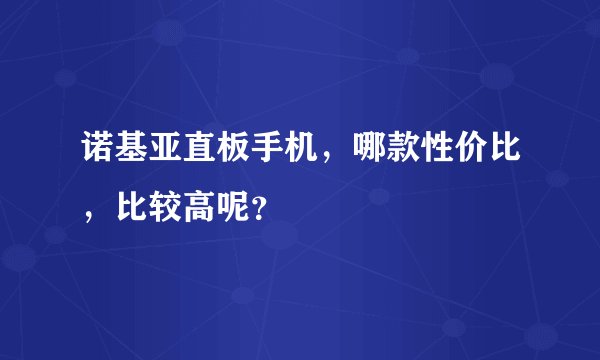 诺基亚直板手机，哪款性价比，比较高呢？